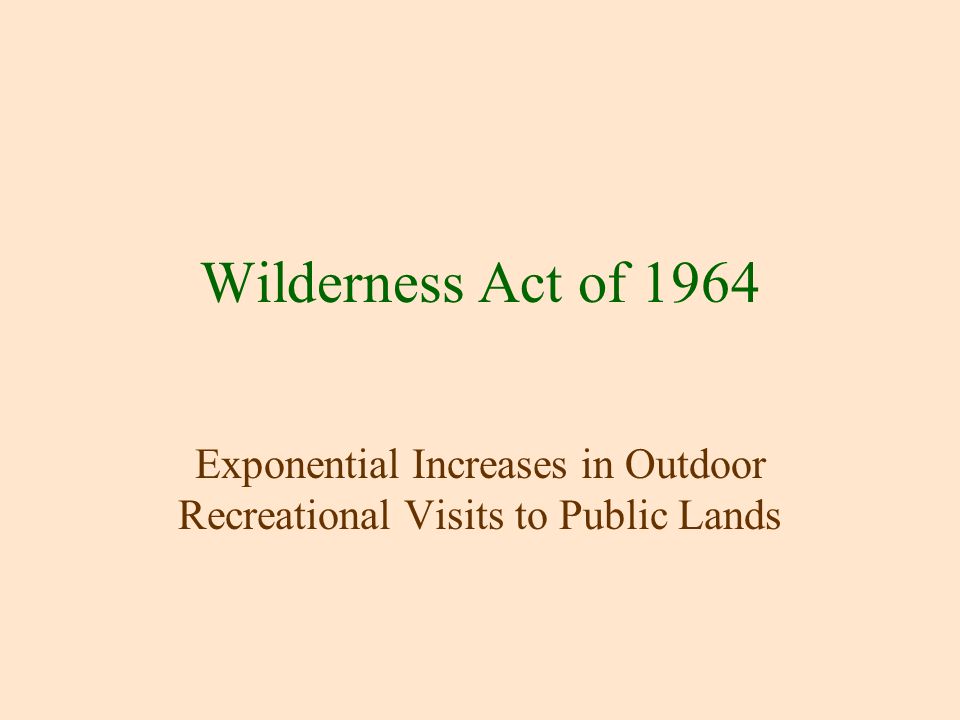 Wilderness Act of 1964

Exponential Increases in Outdoor Recreational Visits to Public Lands